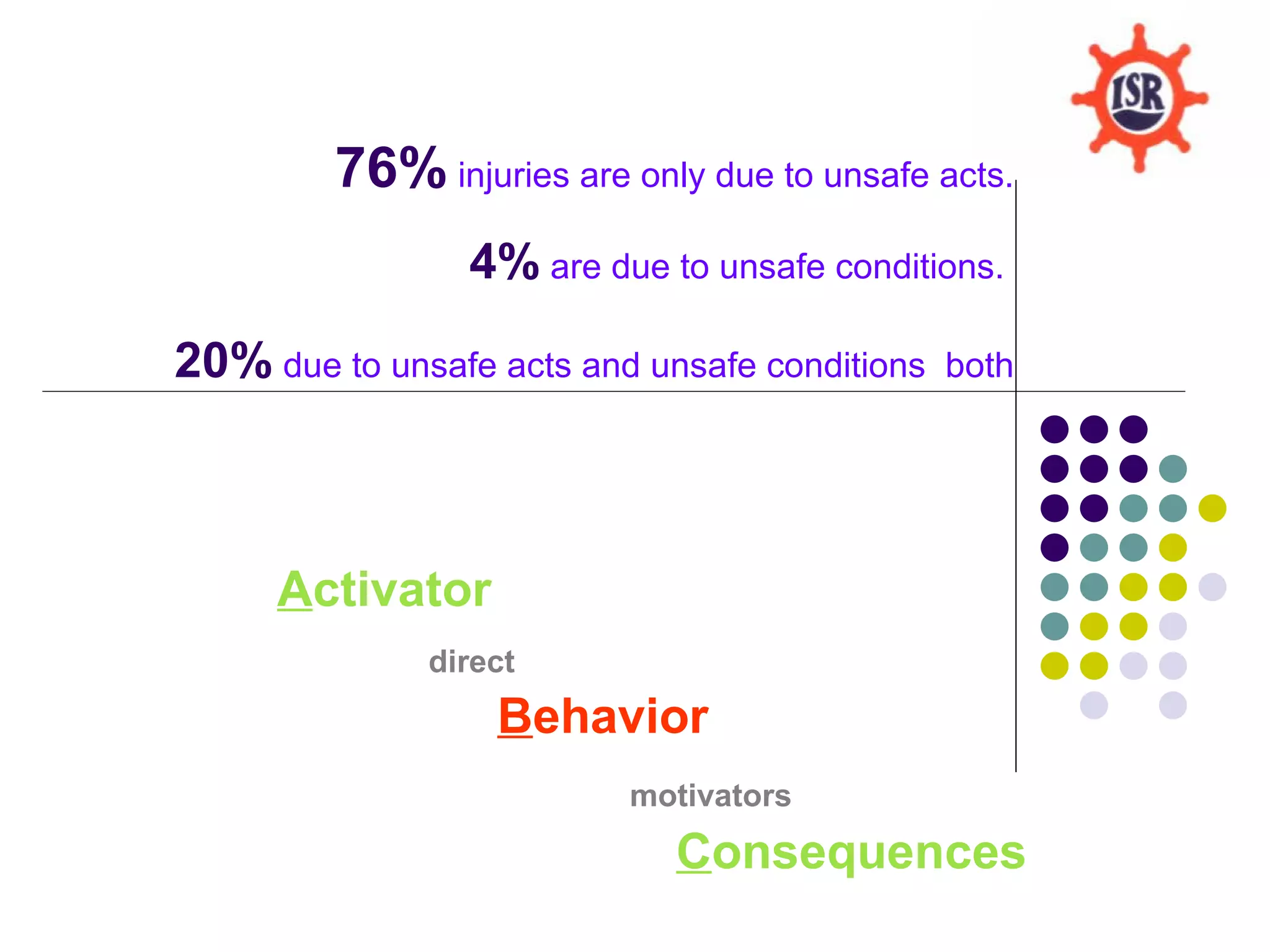 ISR

76% injuries are only due to unsafe acts.

4% are due to unsafe conditions.

20% due to unsafe acts and unsafe conditions both

Activator

direct

Behavior

motivators

Consequences